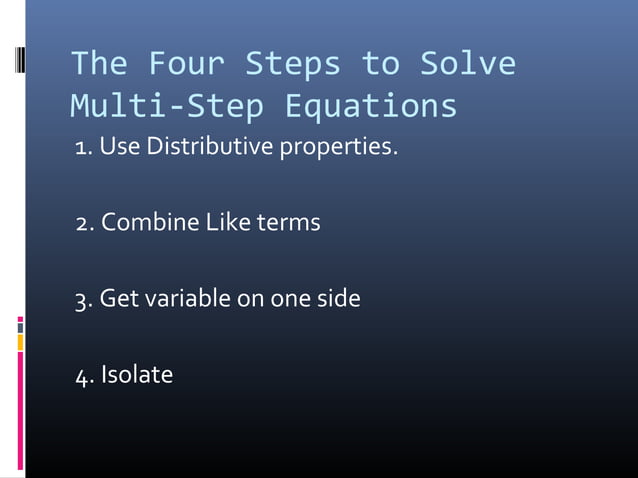 The Four Steps to Solve Multi-Step Equations

1. Use Distributive properties.

2. Combine Like terms

3. Get variable on one side

4. Isolate